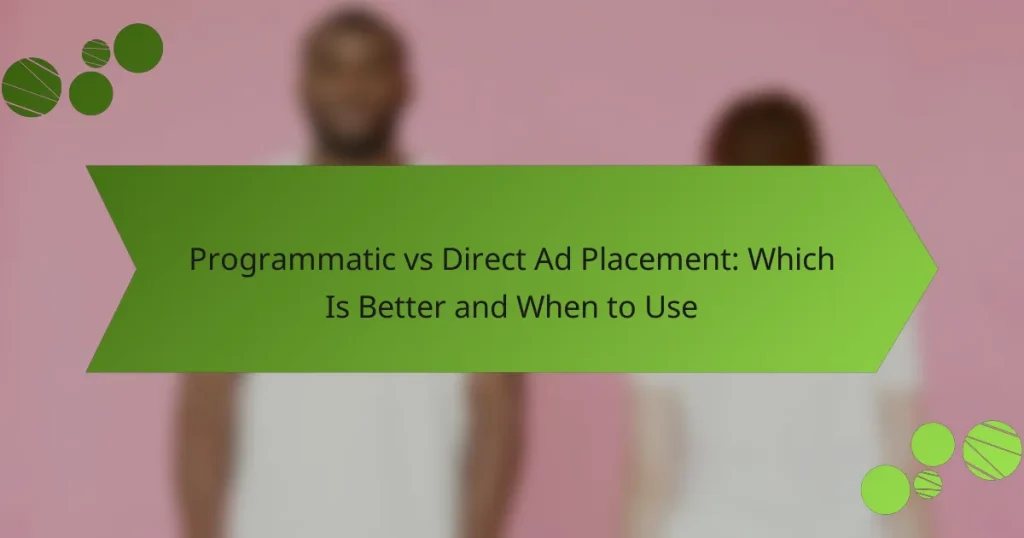 Programmatic vs Direct Ad Placement: Which Is Better and When to Use